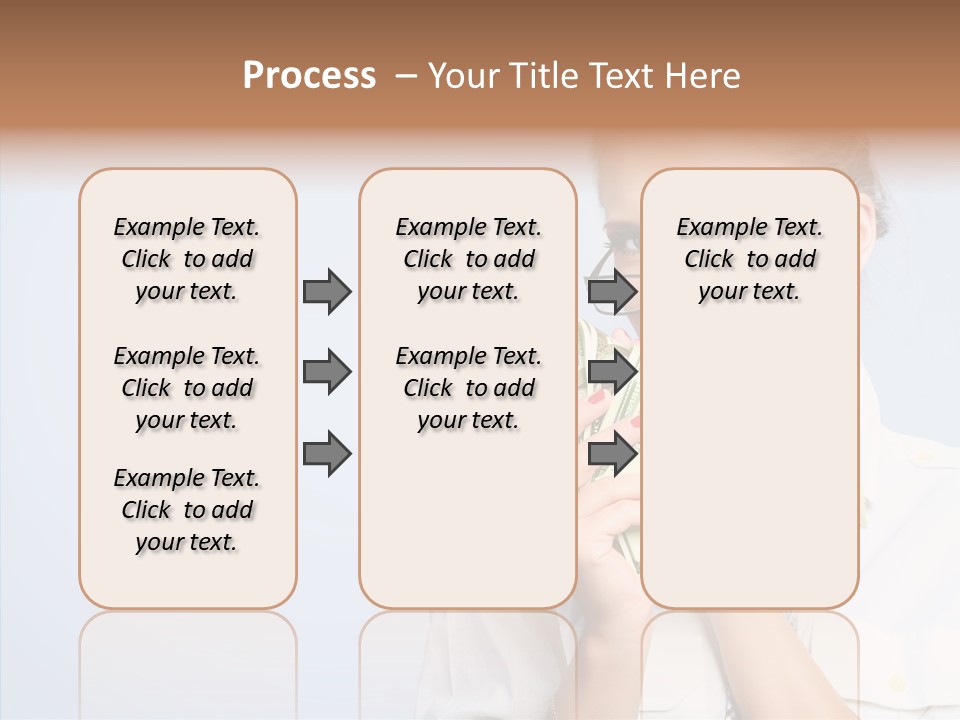 Process – Your Title Text Here

Example Text. Click to add your text.

Example Text. Click to add your text.

Example Text. Click to add your text.

Example Text. Click to add your text.

Example Text. Click to add your text.

Example Text. Click to add your text.